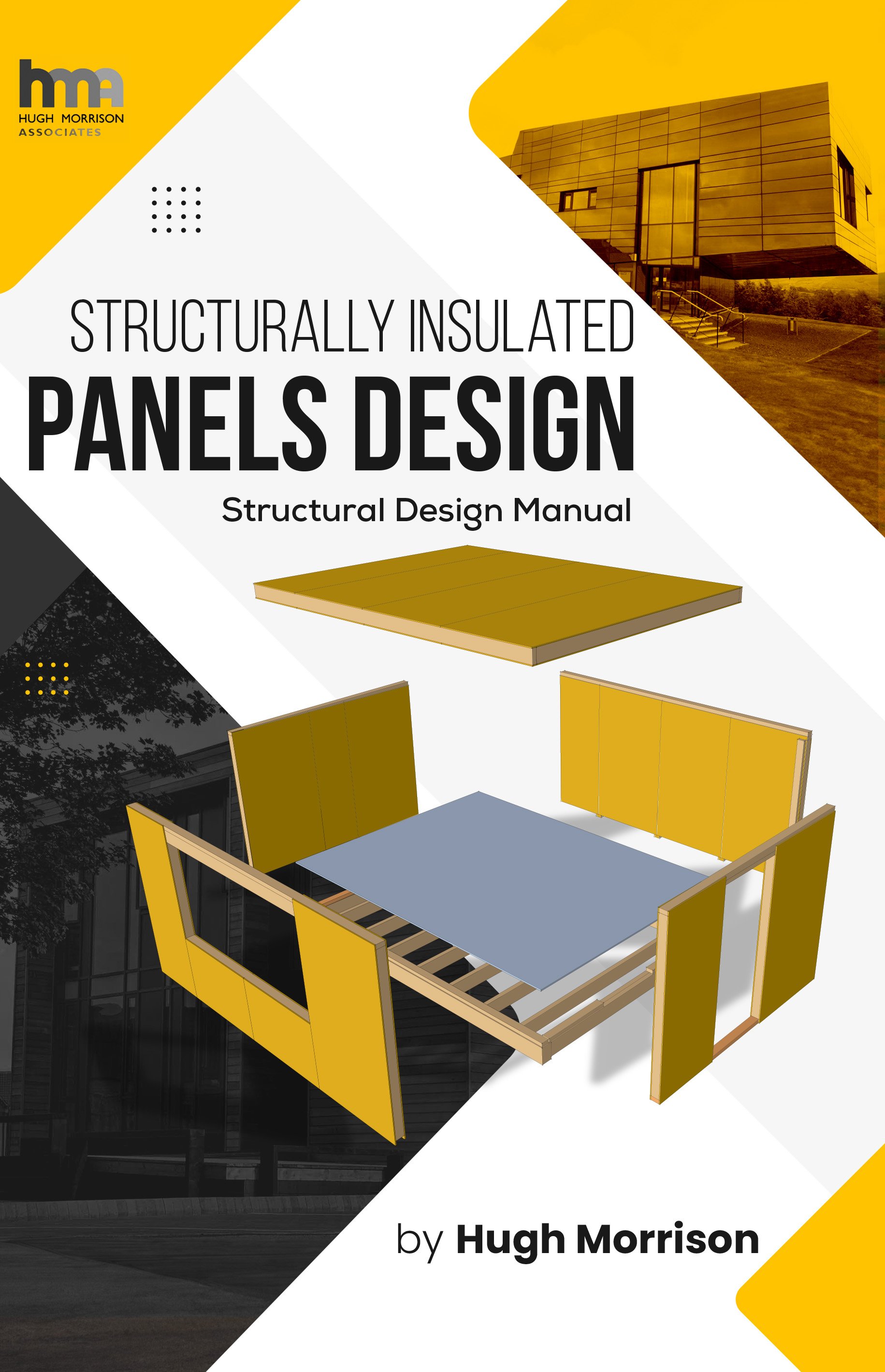 hma
HUGH MORRISON
ASSOCIATES

STRUCTURALLY INSULATED
PANELS DESIGN
Structural Design Manual

by Hugh Morrison